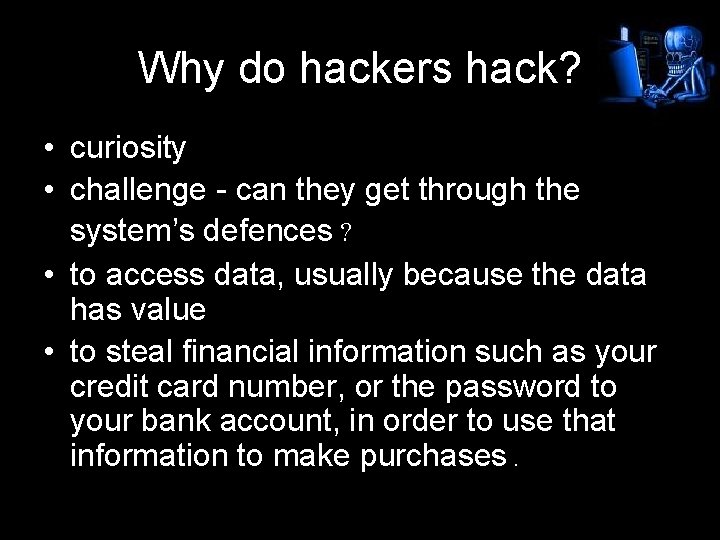 Why do hackers hack?

• curiosity
• challenge - can they get through the system's defences ?
• to access data, usually because the data has value
• to steal financial information such as your credit card number, or the password to your bank account, in order to use that information to make purchases .